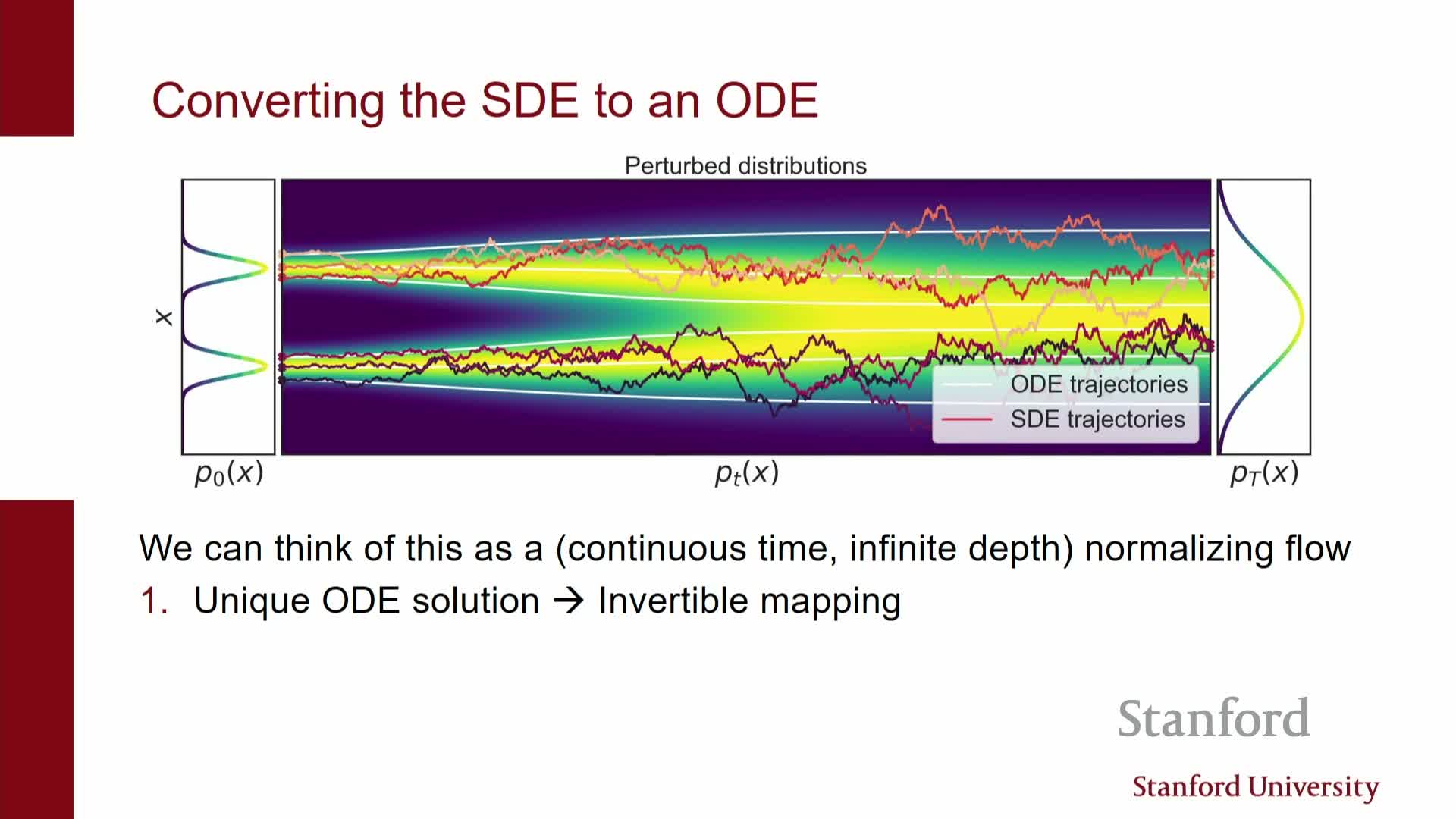 Converting the SDE to an ODE

Perturbed distributions

$x$

ODE trajectories
SDE trajectories

$p_0(x)$ $p_t(x)$ $p_T(x)$

We can think of this as a (continuous time, infinite depth) normalizing flow

1. Unique ODE solution → Invertible mapping

Stanford

Stanford University